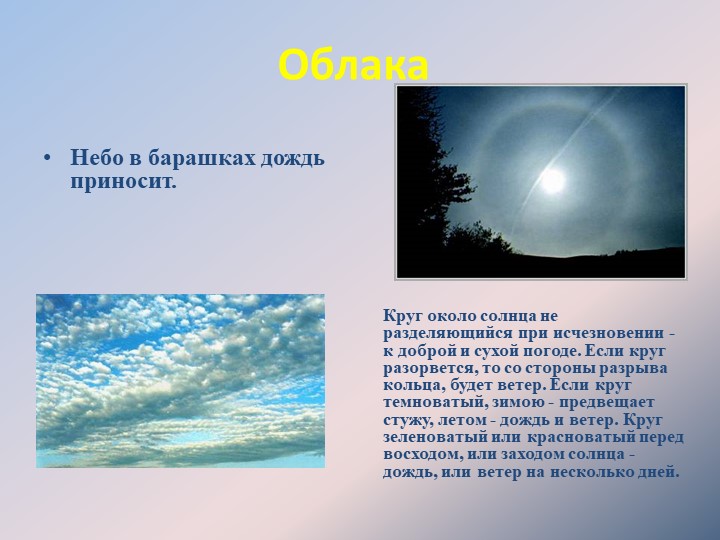 Облака

• Небо в барашках дождь приносит.

Круг около солнца не разделяющийся при исчезновении - к доброй и сухой погоде. Если круг разорвется, то со стороны разрыва кольца, будет ветер. Если круг темноватый, зимою - предвещает стужу, летом - дождь и ветер. Круг зеленоватый или красноватый перед восходом, или заходом солнца - дождь, или ветер на несколько дней.